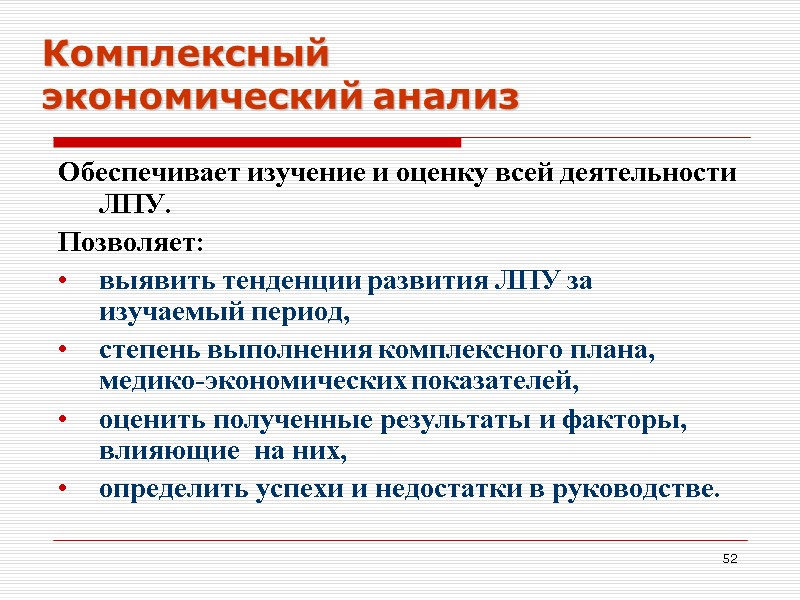 Комплексный экономический анализ

Обеспечивает изучение и оценку всей деятельности ЛПУ.

Позволяет:

• выявить тенденции развития ЛПУ за изучаемый период,
• степень выполнения комплексного плана, медико-экономических показателей,
• оценить полученные результаты и факторы, влияющие на них,
• определить успехи и недостатки в руководстве.

52